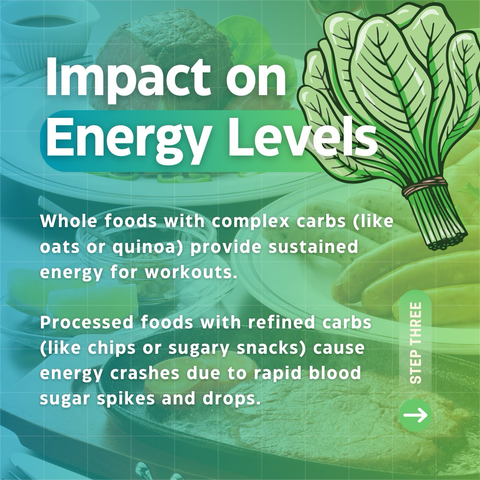 Impact on Energy Levels

Whole foods with complex carbs (like oats or quinoa) provide sustained energy for workouts.

Processed foods with refined carbs (like chips or sugary snacks) cause energy crashes due to rapid blood sugar spikes and drops.

STEP THREE